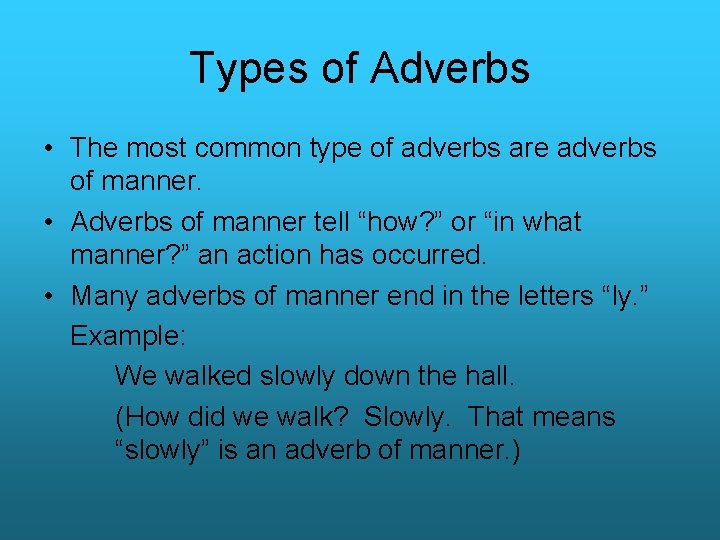 Types of Adverbs

• The most common type of adverbs are adverbs of manner.

• Adverbs of manner tell “how?” or “in what manner?” an action has occurred.

• Many adverbs of manner end in the letters “ly.”

Example:

We walked slowly down the hall.

(How did we walk? Slowly. That means “slowly” is an adverb of manner.)